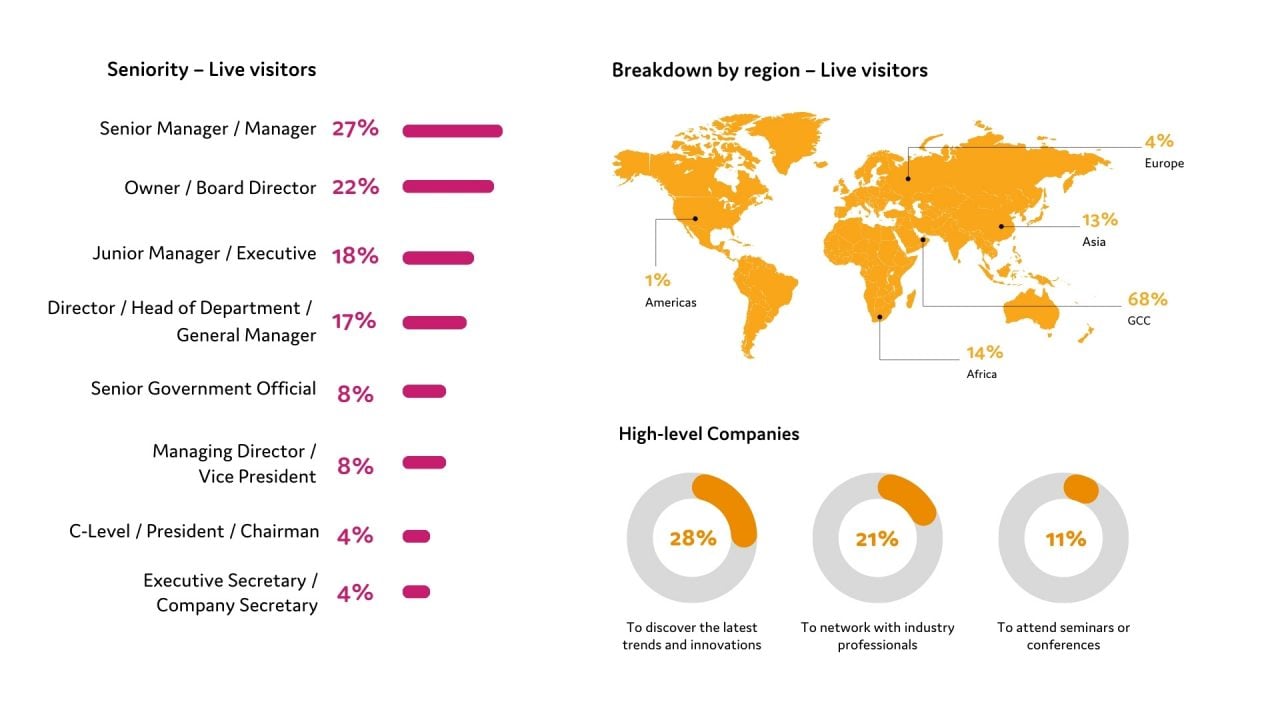 Seniority – Live visitors

Senior Manager / Manager 27%

Owner / Board Director 22%

Junior Manager / Executive 18%

Director / Head of Department / General Manager 17%

Senior Government Official 8%

Managing Director / Vice President 8%

C-Level / President / Chairman 4%

Executive Secretary / Company Secretary 4%

Breakdown by region – Live visitors

4% Europe

13% Asia

1% Americas

68% GCC

14% Africa

High-level Companies

28% To discover the latest trends and innovations

21% To network with industry professionals

11% To attend seminars or conferences